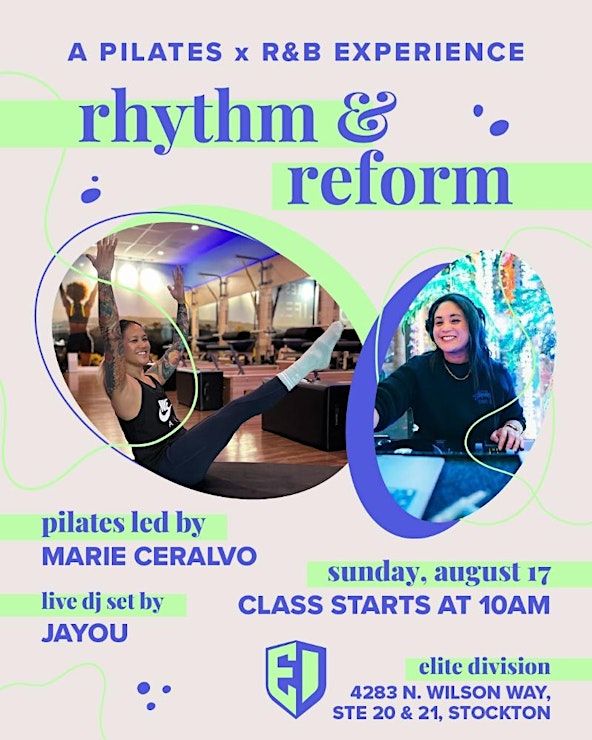 A PILATES x R&B EXPERIENCE

rhythm & reform

pilates led by
MARIE CERALVO

live dj set by
JAYOU

sunday, august 17
CLASS STARTS AT 10AM

ED

elite division
4283 N. WILSON WAY,
STE 20 & 21, STOCKTON